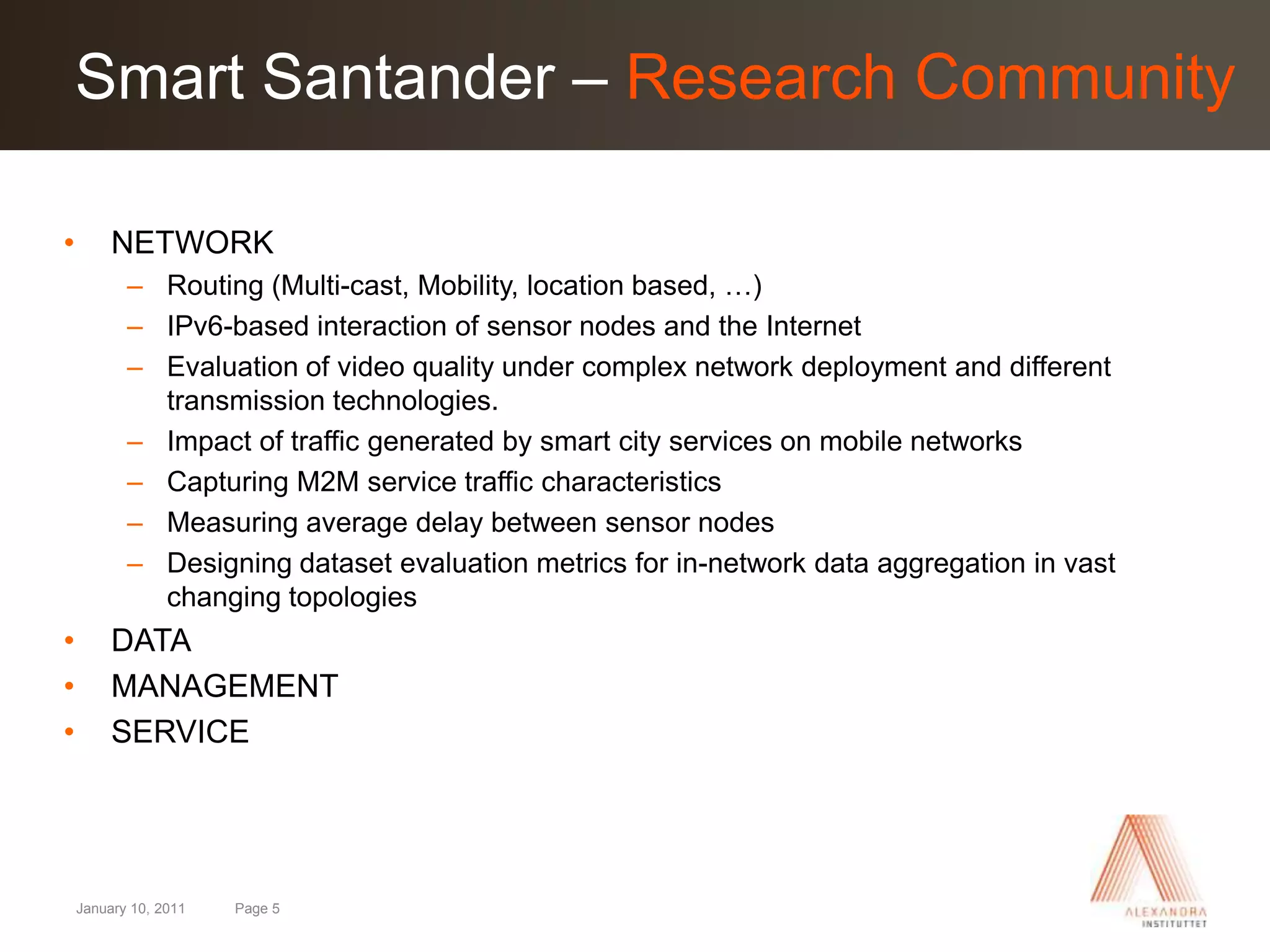 Smart Santander – Research Community

• NETWORK
– Routing (Multi-cast, Mobility, location based, …)
– IPv6-based interaction of sensor nodes and the Internet
– Evaluation of video quality under complex network deployment and different transmission technologies.
– Impact of traffic generated by smart city services on mobile networks
– Capturing M2M service traffic characteristics
– Measuring average delay between sensor nodes
– Designing dataset evaluation metrics for in-network data aggregation in vast changing topologies
• DATA
• MANAGEMENT
• SERVICE

January 10, 2011 Page 5

ALEXANDRA INSTITUTTET